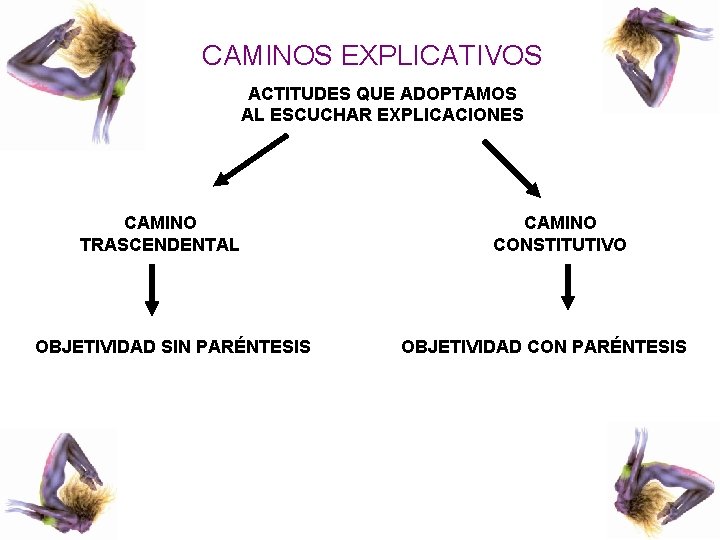 CAMINOS EXPLICATIVOS

ACTITUDES QUE ADOPTAMOS
AL ESCUCHAR EXPLICACIONES

CAMINO
TRASCENDENTAL

OBJETIVIDAD SIN PARÉNTESIS

CAMINO
CONSTITUTIVO

OBJETIVIDAD CON PARÉNTESIS